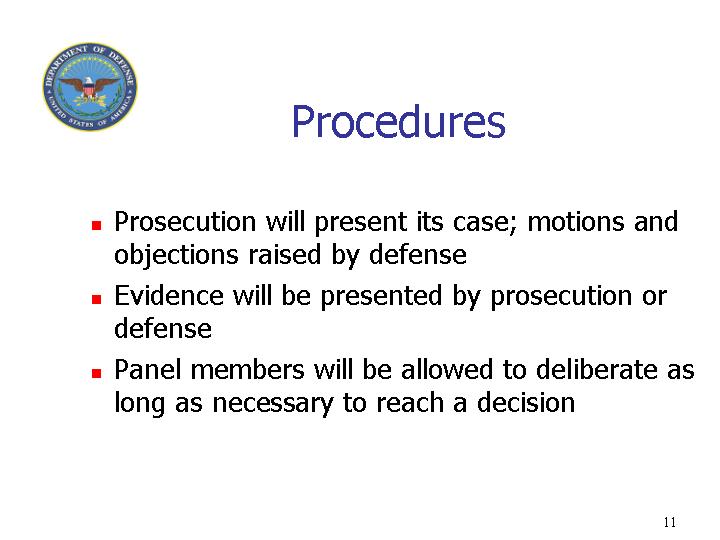 DEPARTMENT OF DEFENSE
UNITED STATES OF AMERICA

Procedures

- Prosecution will present its case; motions and objections raised by defense
- Evidence will be presented by prosecution or defense
- Panel members will be allowed to deliberate as long as necessary to reach a decision

11